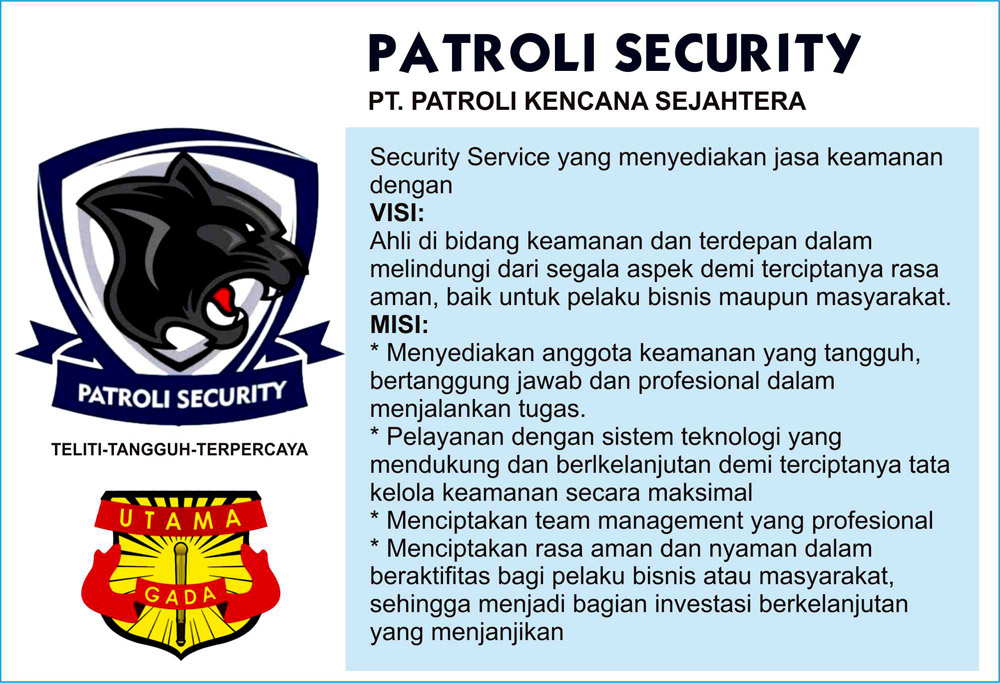 PATROLI SECURITY

PT. PATROLI KENCANA SEJAHTERA

PATROLI SECURITY

TELITI-TANGGUH-TERPERCAYA

UTAMA

GADA

Security Service yang menyediakan jasa keamanan dengan

VISI:
Ahli di bidang keamanan dan terdepan dalam melindungi dari segala aspek demi terciptanya rasa aman, baik untuk pelaku bisnis maupun masyarakat.

MISI:
* Menyediakan anggota keamanan yang tangguh, bertanggung jawab dan profesional dalam menjalankan tugas.
* Pelayanan dengan sistem teknologi yang mendukung dan berlkelanjutan demi terciptanya tata kelola keamanan secara maksimal
* Menciptakan team management yang profesional
* Menciptakan rasa aman dan nyaman dalam beraktifitas bagi pelaku bisnis atau masyarakat, sehingga menjadi bagian investasi berkelanjutan yang menjanjikan